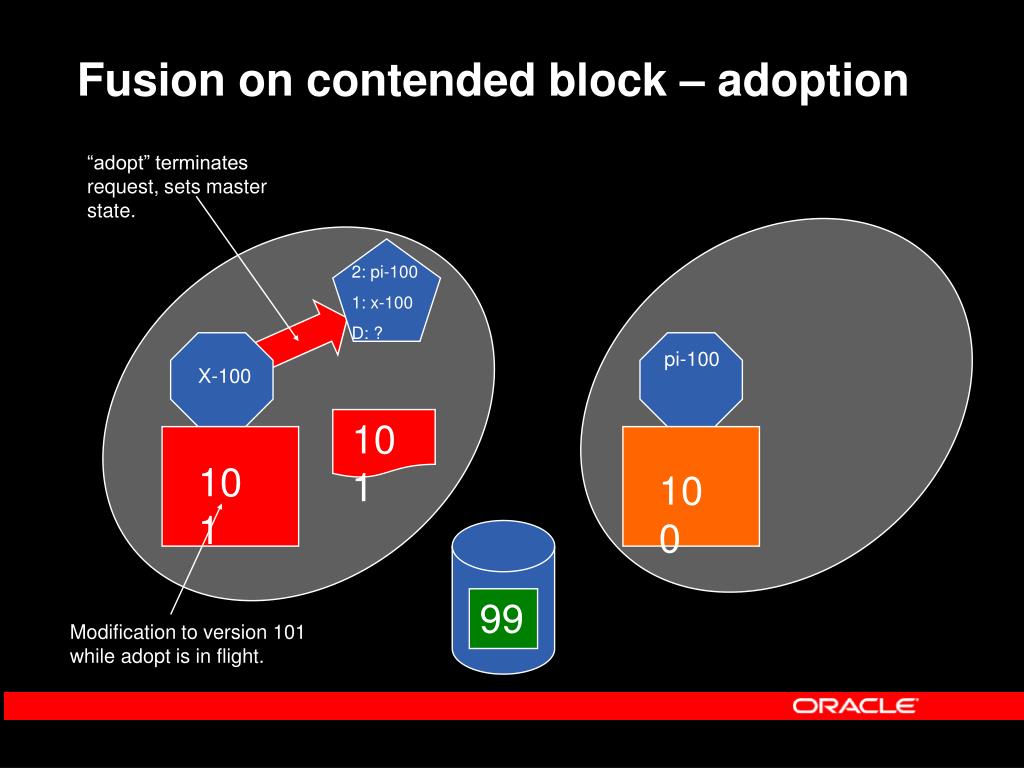 Fusion on contended block – adoption

“adopt” terminates request, sets master state.

2: pi-100
1: x-100
D: ?

X-100

10
1

10
1

pi-100

10
0

99

Modification to version 101 while adopt is in flight.

ORACLE